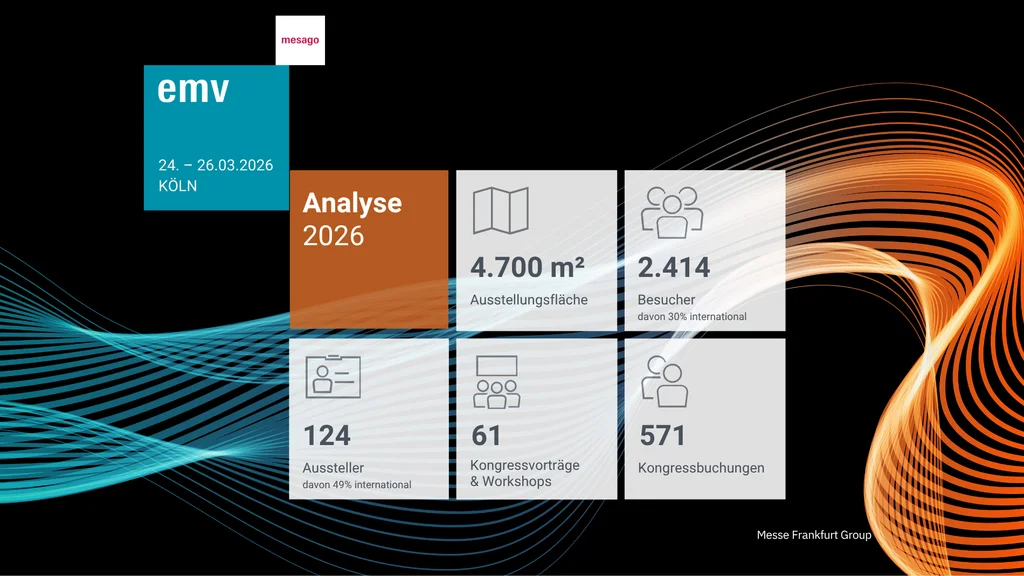 mesago

emv

24. – 26.03.2026
KÖLN

Analyse
2026

4.700 m²
Ausstellungsfläche

2.414
Besucher
davon 30% international

124
Aussteller
davon 49% international

61
Kongressvorträge & Workshops

571
Kongressbuchungen

Messe Frankfurt Group